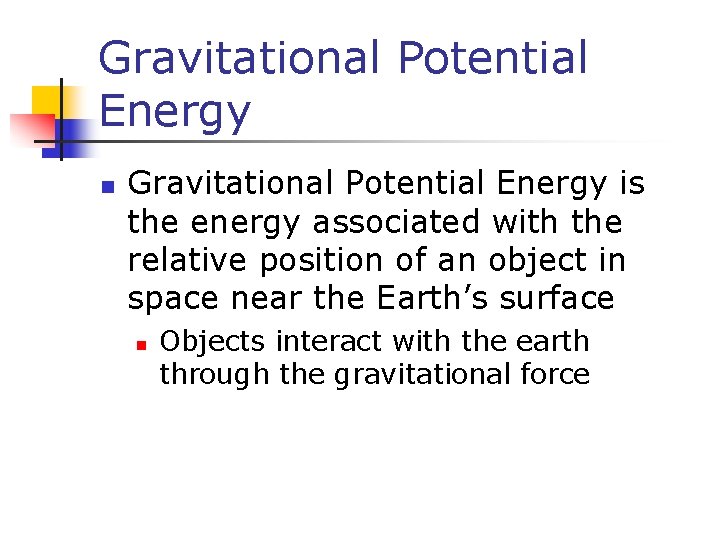 Gravitational Potential Energy

Gravitational Potential Energy is the energy associated with the relative position of an object in space near the Earth’s surface

Objects interact with the earth through the gravitational force